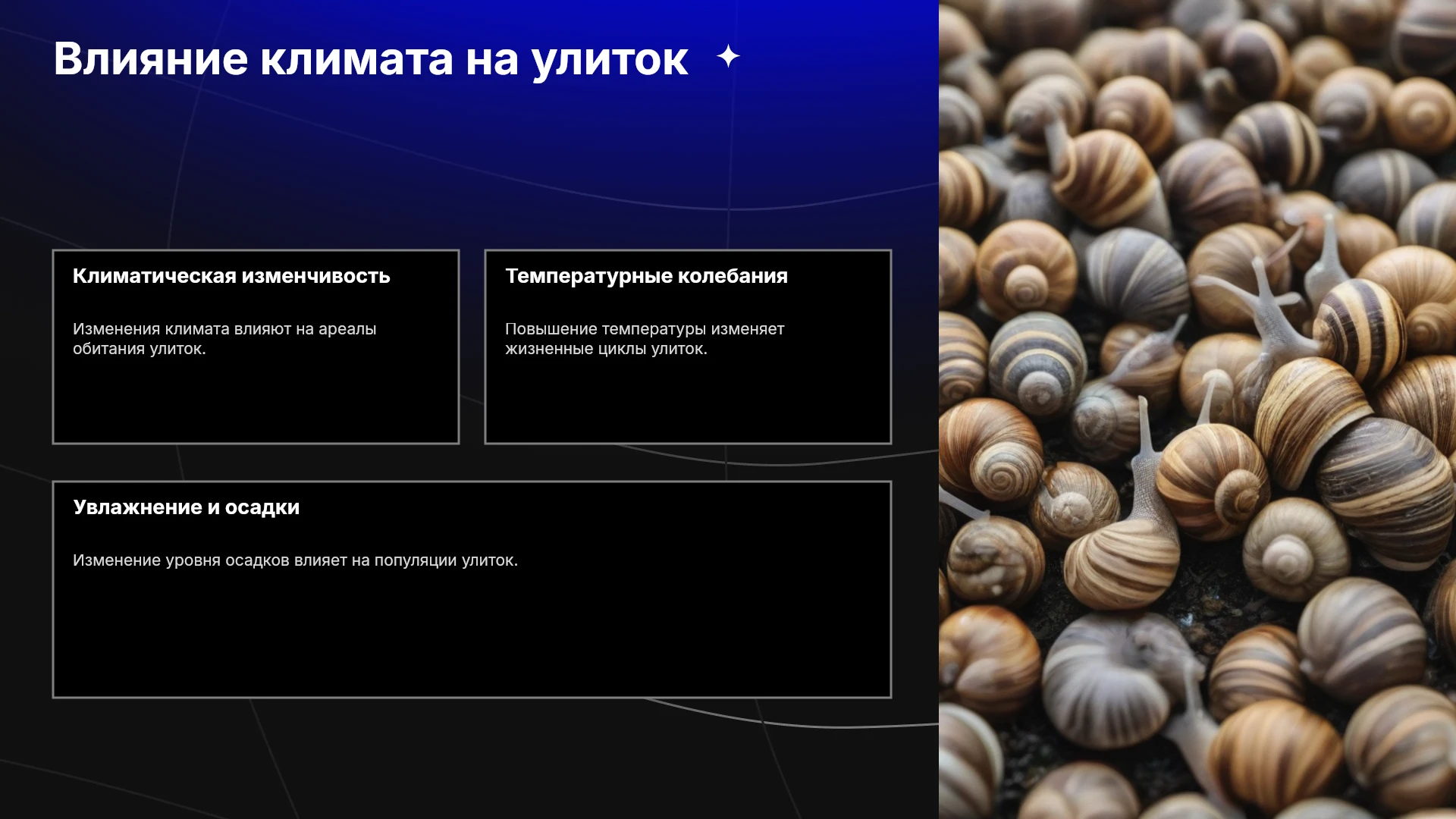 Влияние климата на улиток

Климатическая изменчивость

Изменения климата влияют на ареалы обитания улиток.

Температурные колебания

Повышение температуры изменяет жизненные циклы улиток.

Увлажнение и осадки

Изменение уровня осадков влияет на популяции улиток.